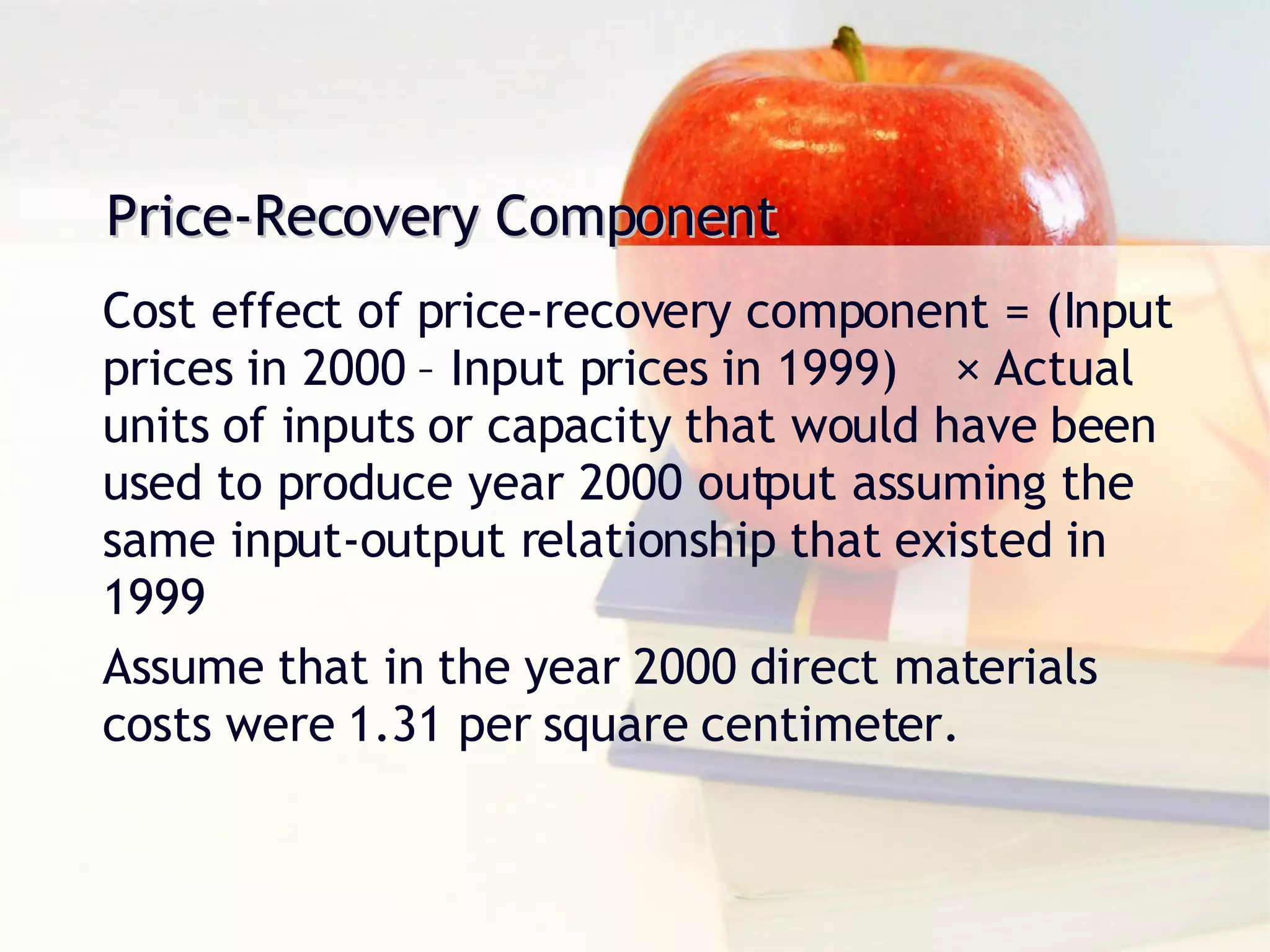 Price-Recovery Component

Cost effect of price-recovery component = (Input prices in 2000 – Input prices in 1999) × Actual units of inputs or capacity that would have been used to produce year 2000 output assuming the same input-output relationship that existed in 1999

Assume that in the year 2000 direct materials costs were 1.31 per square centimeter.